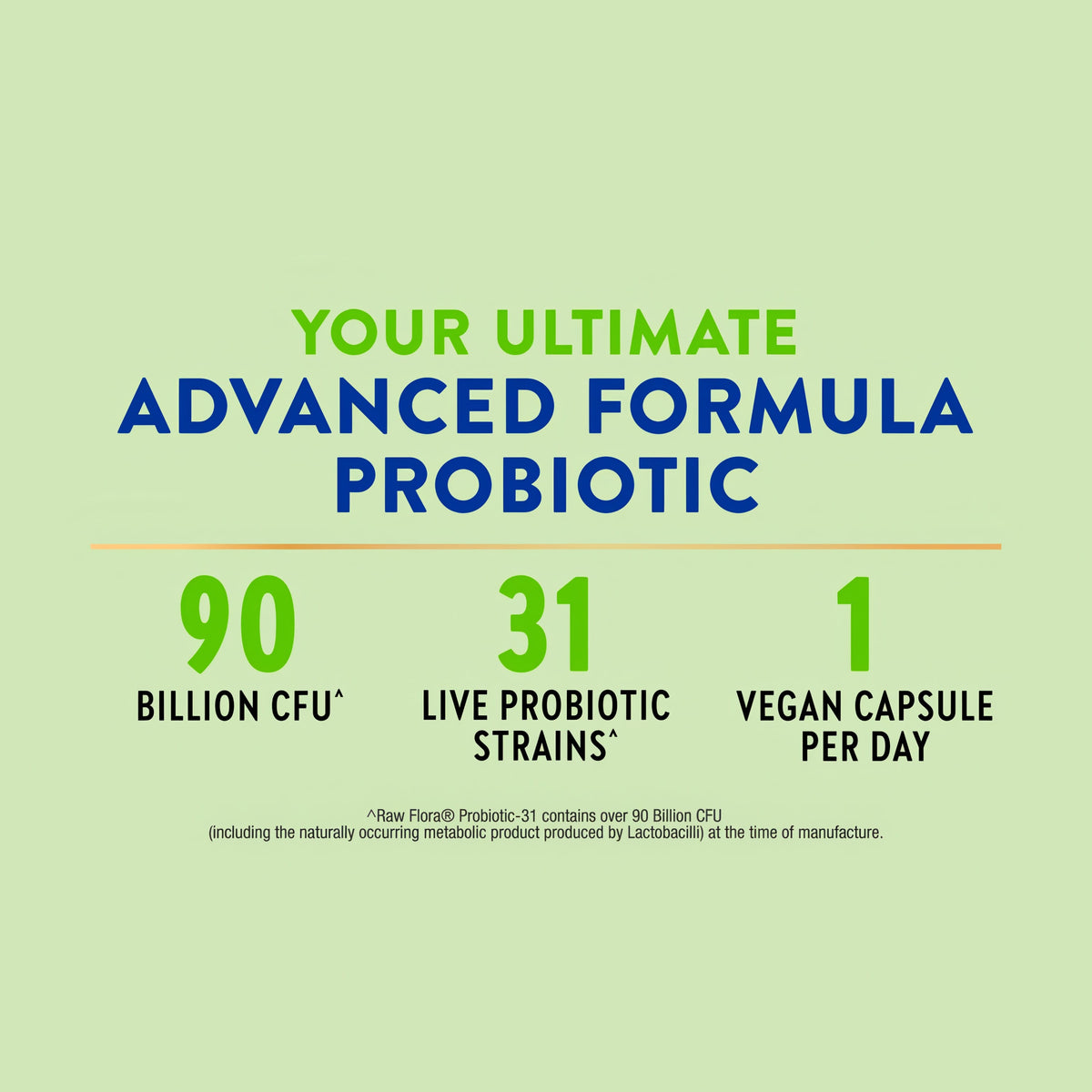 YOUR ULTIMATE
ADVANCED FORMULA PROBIOTIC

90
BILLION CFU^

31
LIVE PROBIOTIC STRAINS^

1
VEGAN CAPSULE PER DAY

^Raw Flora® Probiotic-31 contains over 90 Billion CFU
(including the naturally occurring metabolic product produced by Lactobacilli) at the time of manufacture.